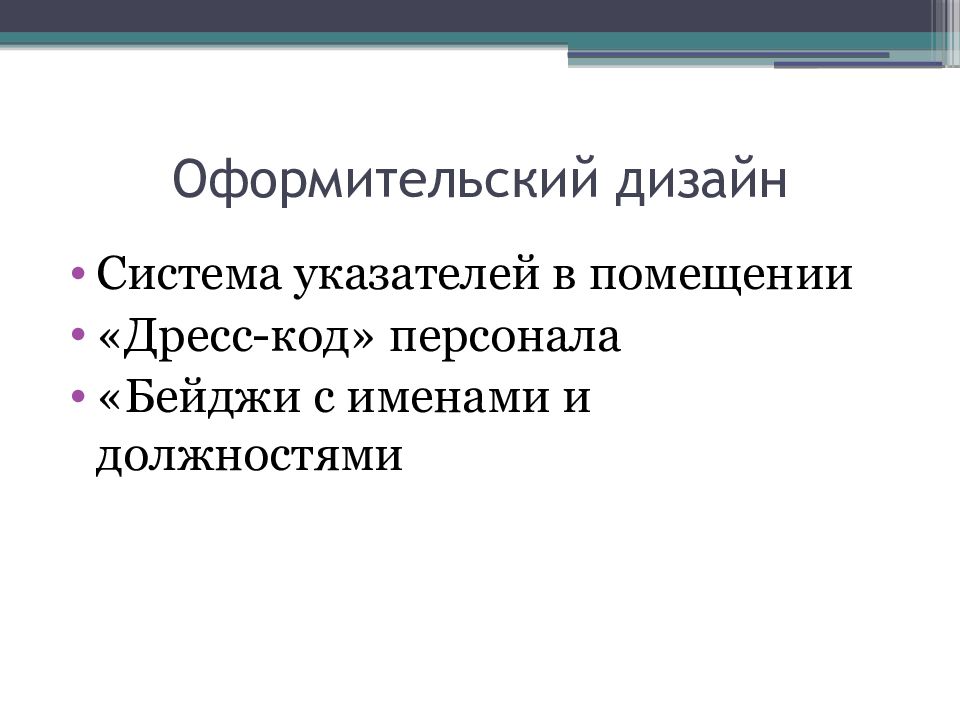 Оформительский дизайн

• Система указателей в помещении
• «Дресс-код» персонала
• «Бейджи с именами и должностями